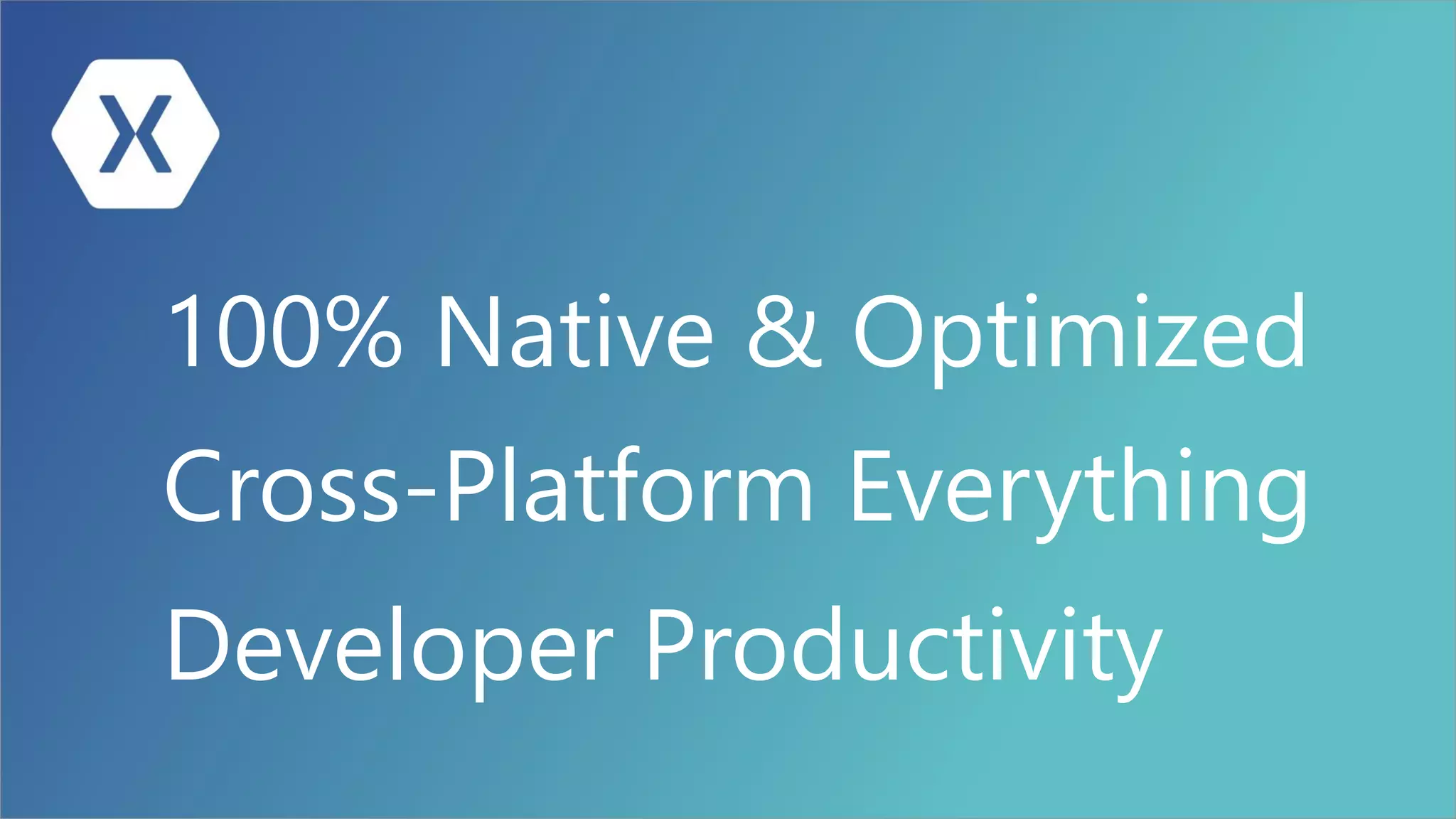 X

100% Native & Optimized

Cross-Platform Everything

Developer Productivity